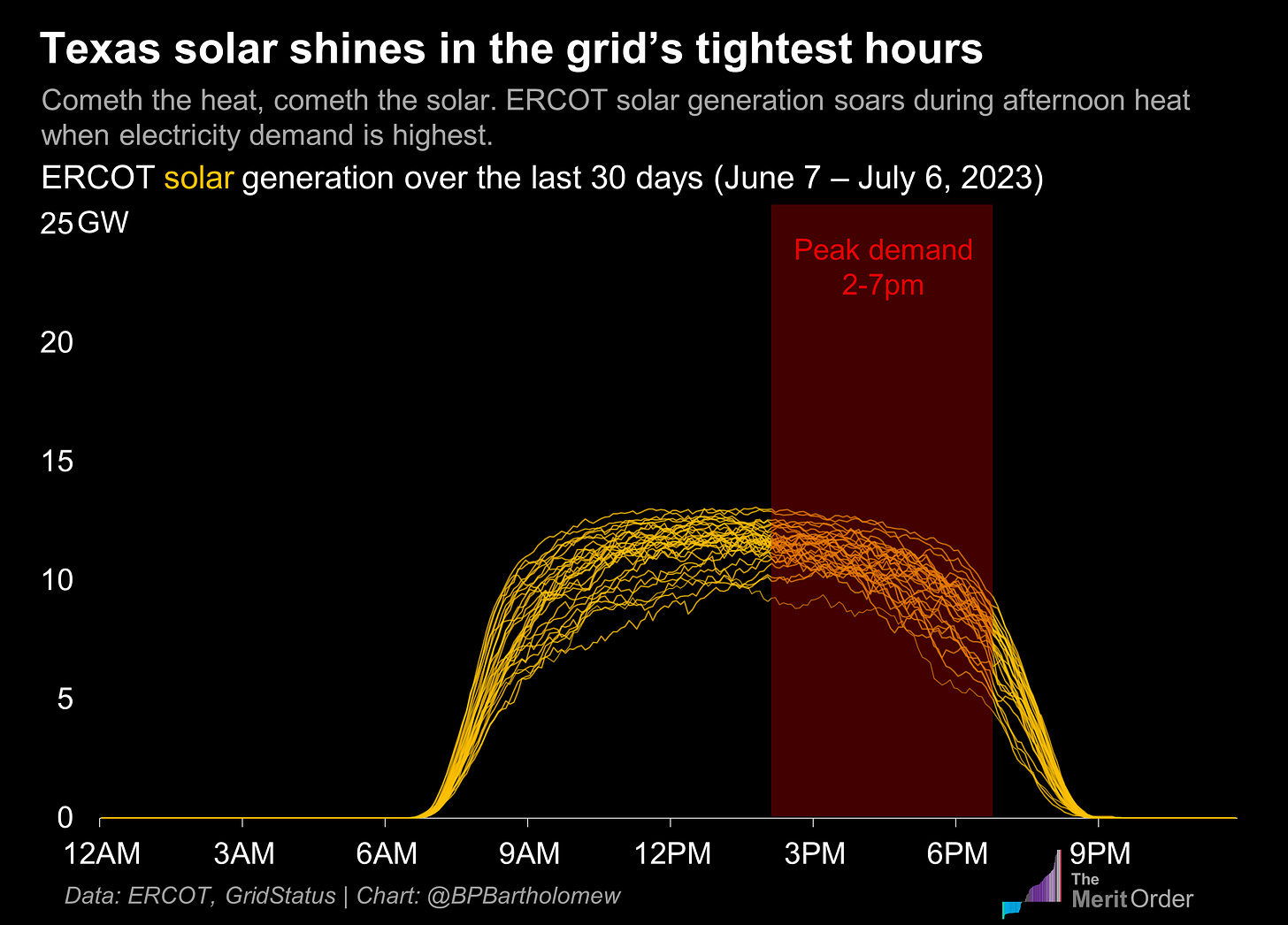 Texas solar shines in the grid's tightest hours

Cometh the heat, cometh the solar. ERCOT solar generation soars during afternoon heat when electricity demand is highest.

ERCOT solar generation over the last 30 days (June 7 – July 6, 2023)

25 GW
20
15
10
5
0

Peak demand 2-7pm

12AM 3AM 6AM 9AM 12PM 3PM 6PM 9PM

Data: ERCOT, GridStatus | Chart: @BPBartholomew

The Merit Order